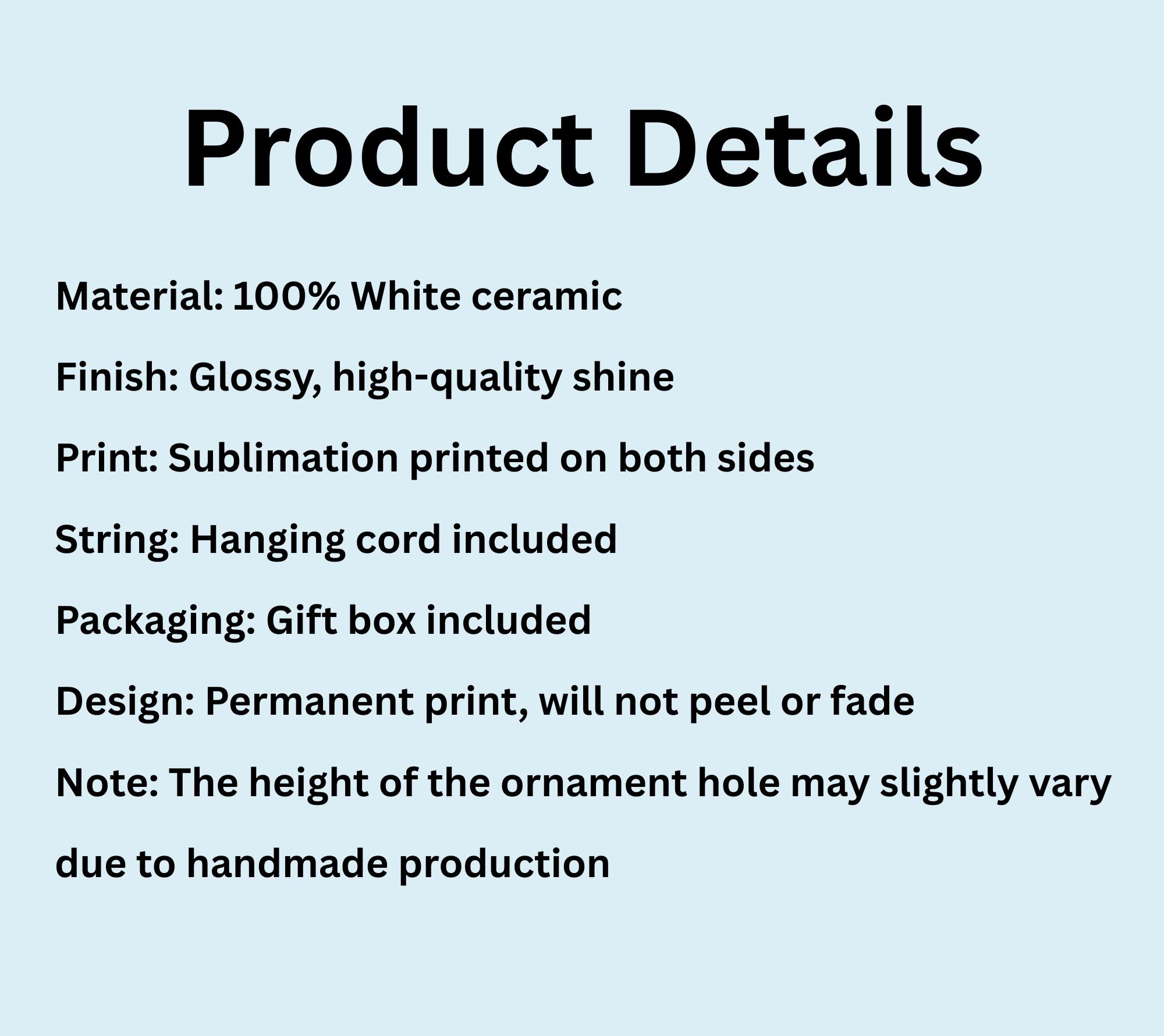 Product Details

Material: 100% White ceramic

Finish: Glossy, high-quality shine

Print: Sublimation printed on both sides

String: Hanging cord included

Packaging: Gift box included

Design: Permanent print, will not peel or fade

Note: The height of the ornament hole may slightly vary due to handmade production